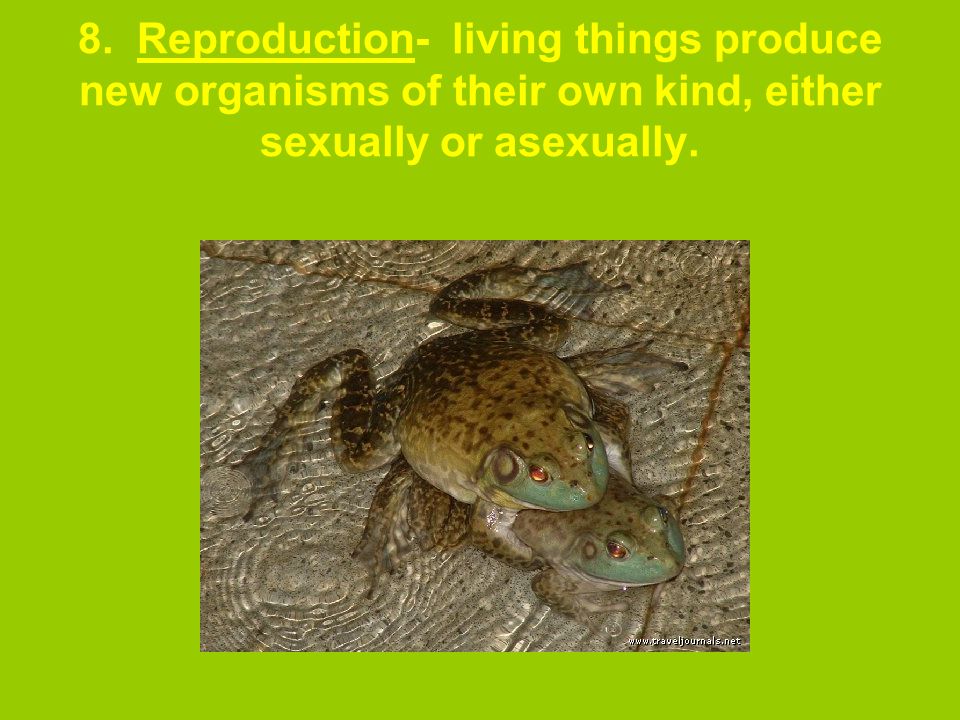 8. Reproduction- living things produce new organisms of their own kind, either sexually or asexually.

www.traveljournals.net